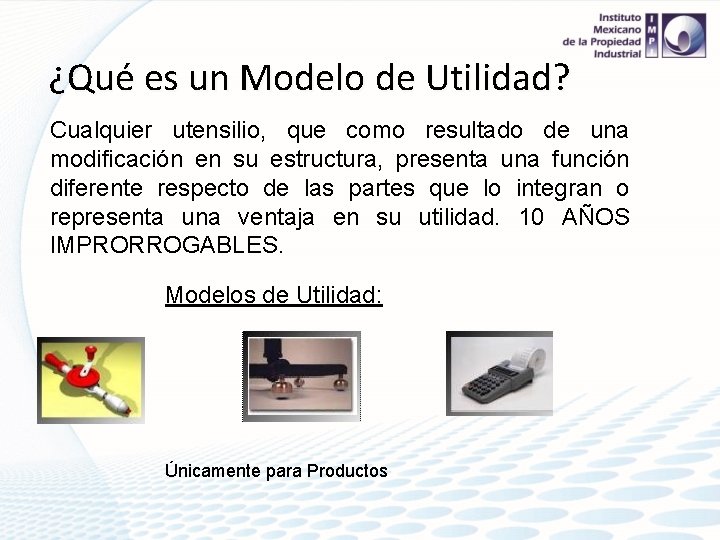 Instituto Mexicano de la Propiedad Industrial

IMPI

¿Qué es un Modelo de Utilidad?

Cualquier utensilio, que como resultado de una modificación en su estructura, presenta una función diferente respecto de las partes que lo integran o representa una ventaja en su utilidad. 10 AÑOS IMPRORROGABLES.

Modelos de Utilidad:

Únicamente para Productos